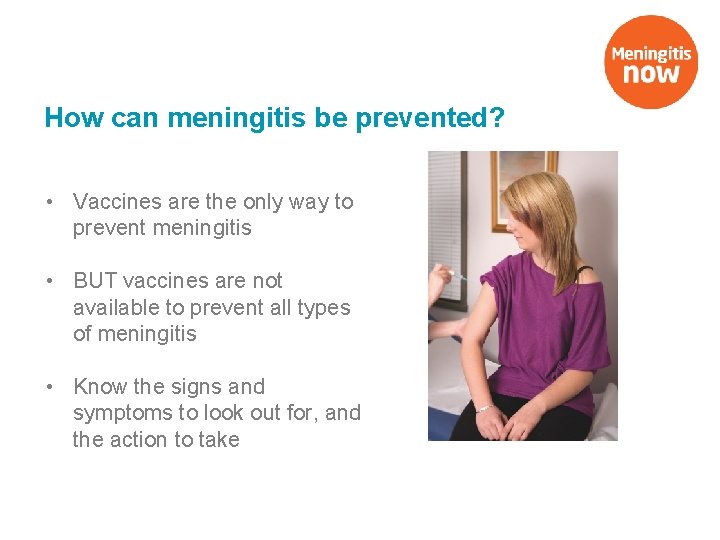 Meningitis now

How can meningitis be prevented?

• Vaccines are the only way to prevent meningitis

• BUT vaccines are not available to prevent all types of meningitis

• Know the signs and symptoms to look out for, and the action to take